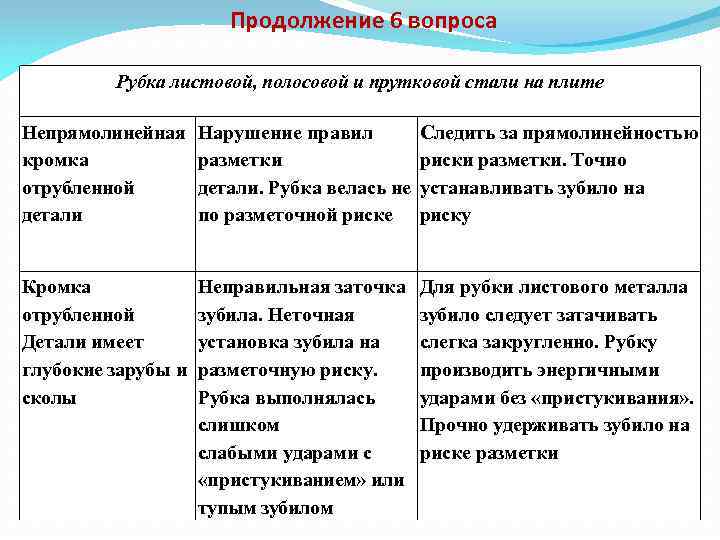 Продолжение 6 вопроса

| Рубка листовой, полосовой и прутковой стали на плите | | |
|---|---|---|
| Непрямолинейная кромка отрубленной детали | Нарушение правил разметки детали. Рубка велась не по разметочной риске | Следить за прямолинейностью риски разметки. Точно устанавливать зубило на риску |
| Кромка отрубленной Детали имеет глубокие зарубы и сколы | Неправильная заточка зубила. Неточная установка зубила на разметочную риску. Рубка выполнялась слишком слабыми ударами с «пристукиванием» или тупым зубилом | Для рубки листового металла зубило следует затачивать слегка закругленно. Рубку производить энергичными ударами без «пристукивания». Прочно удерживать зубило на риске разметки |